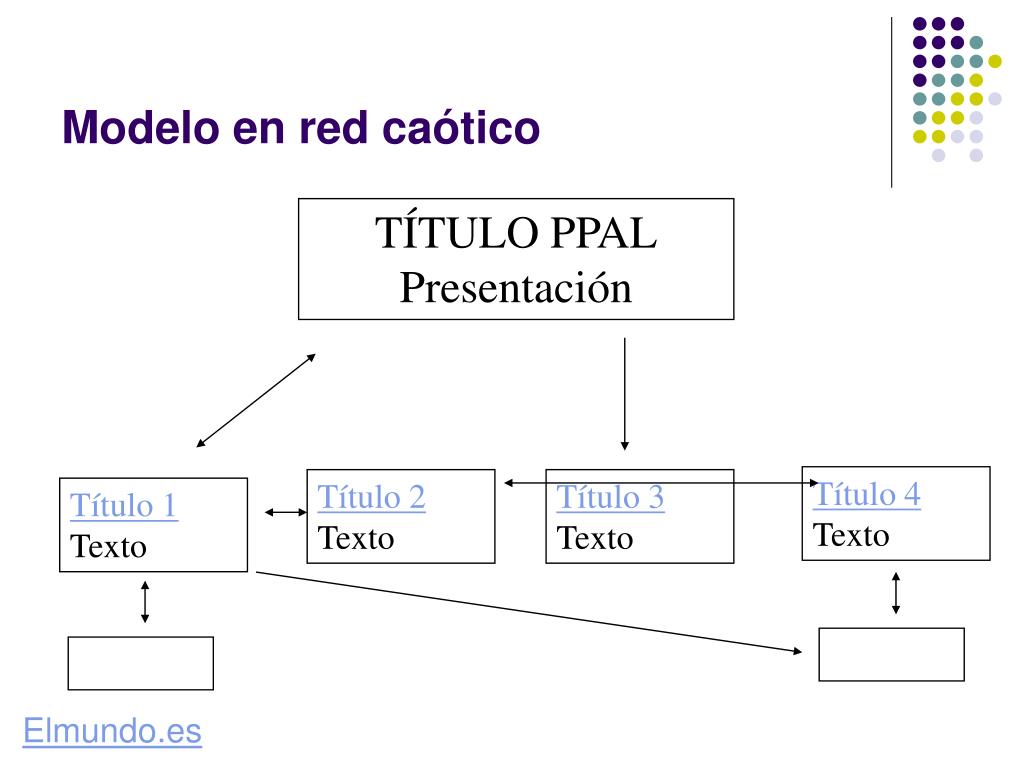 Modelo en red caótico

TÍTULO PPAL
Presentación

Título 1
Texto

Título 2
Texto

Título 3
Texto

Título 4
Texto

Elmundo.es